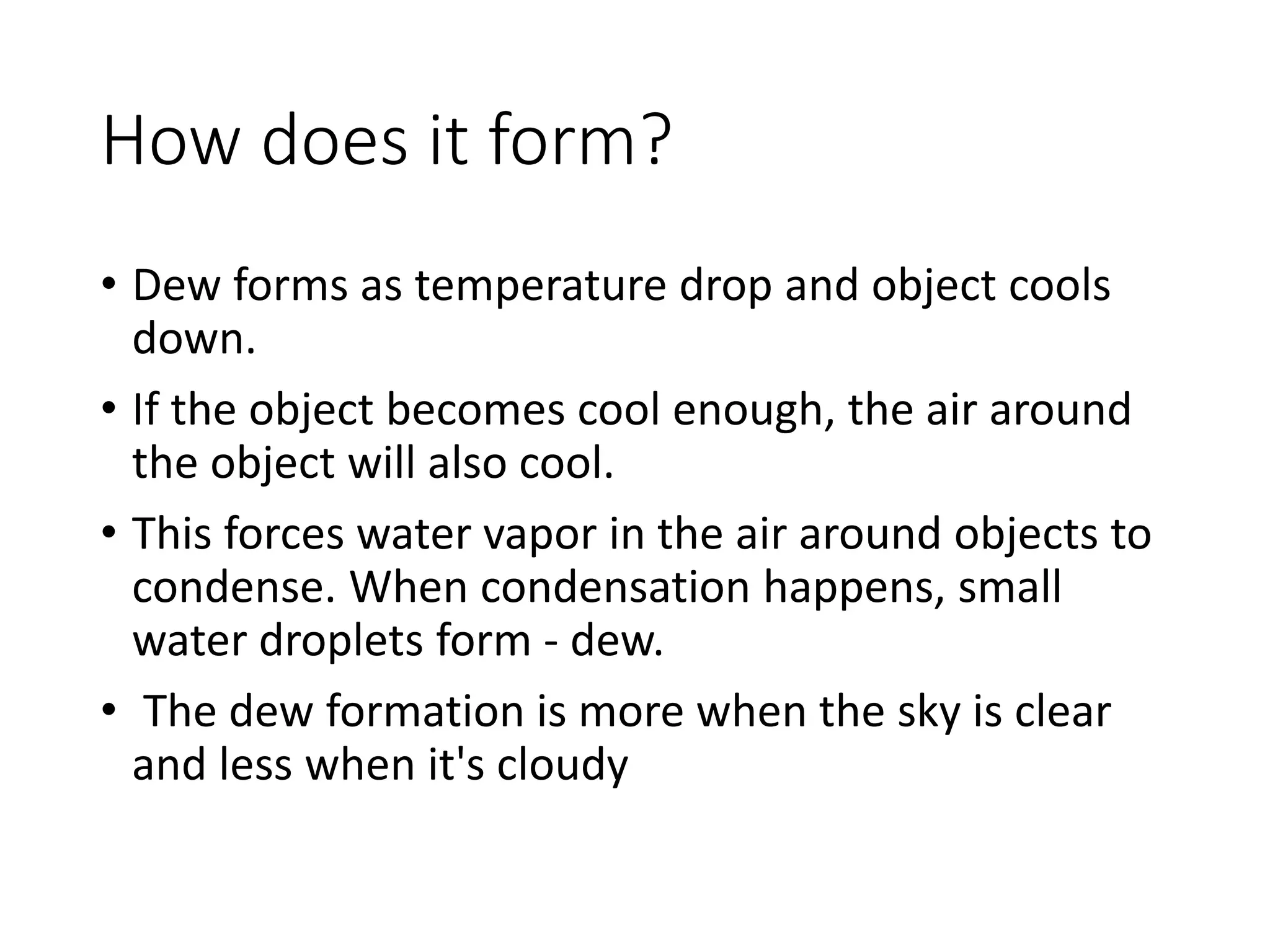 How does it form?

• Dew forms as temperature drop and object cools down.

• If the object becomes cool enough, the air around the object will also cool.

• This forces water vapor in the air around objects to condense. When condensation happens, small water droplets form - dew.

• The dew formation is more when the sky is clear and less when it's cloudy